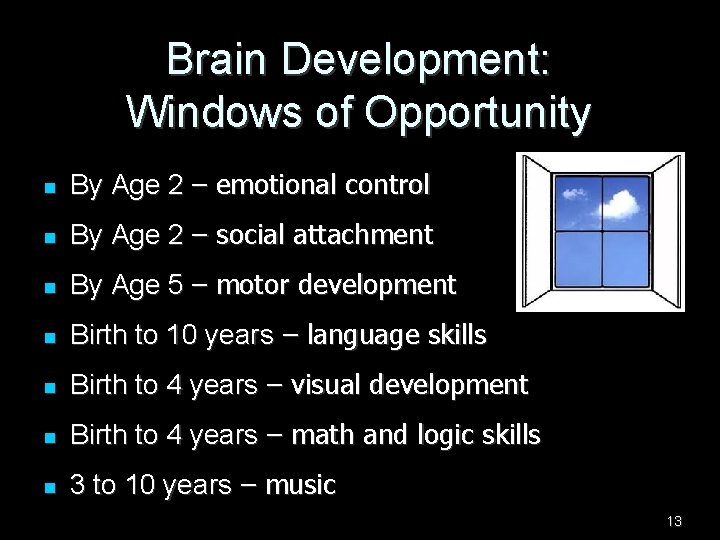 Brain Development: Windows of Opportunity

- By Age 2 – emotional control
- By Age 2 – social attachment
- By Age 5 – motor development
- Birth to 10 years – language skills
- Birth to 4 years – visual development
- Birth to 4 years – math and logic skills
- 3 to 10 years – music

13